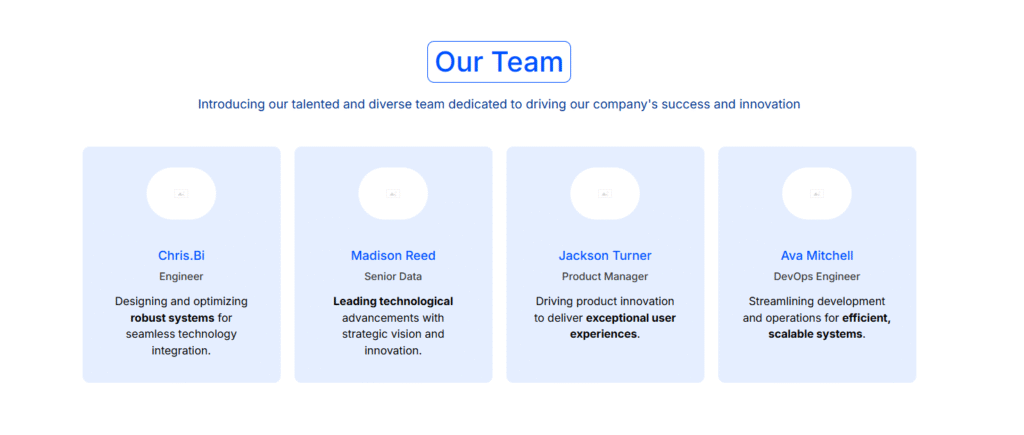 Our Team

Introducing our talented and diverse team dedicated to driving our company's success and innovation

Chris.Bi
Engineer
Designing and optimizing robust systems for seamless technology integration.

Madison Reed
Senior Data
Leading technological advancements with strategic vision and innovation.

Jackson Turner
Product Manager
Driving product innovation to deliver exceptional user experiences.

Ava Mitchell
DevOps Engineer
Streamlining development and operations for efficient, scalable systems.